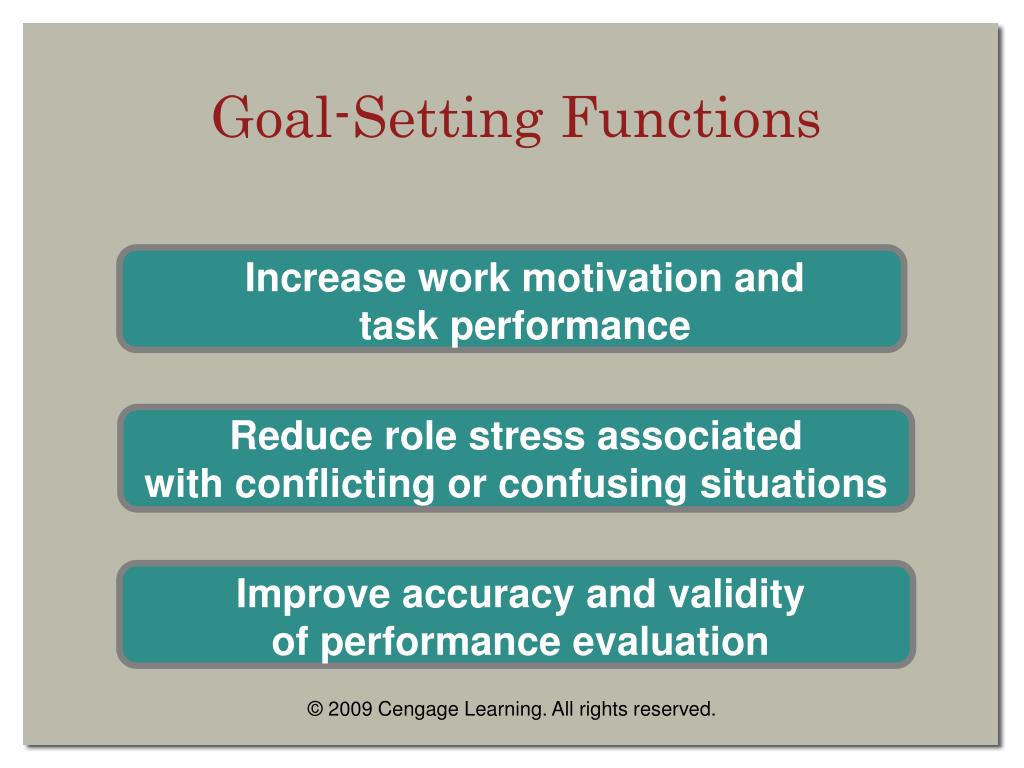 Goal-Setting Functions

Increase work motivation and task performance

Reduce role stress associated with conflicting or confusing situations

Improve accuracy and validity of performance evaluation

© 2009 Cengage Learning. All rights reserved.